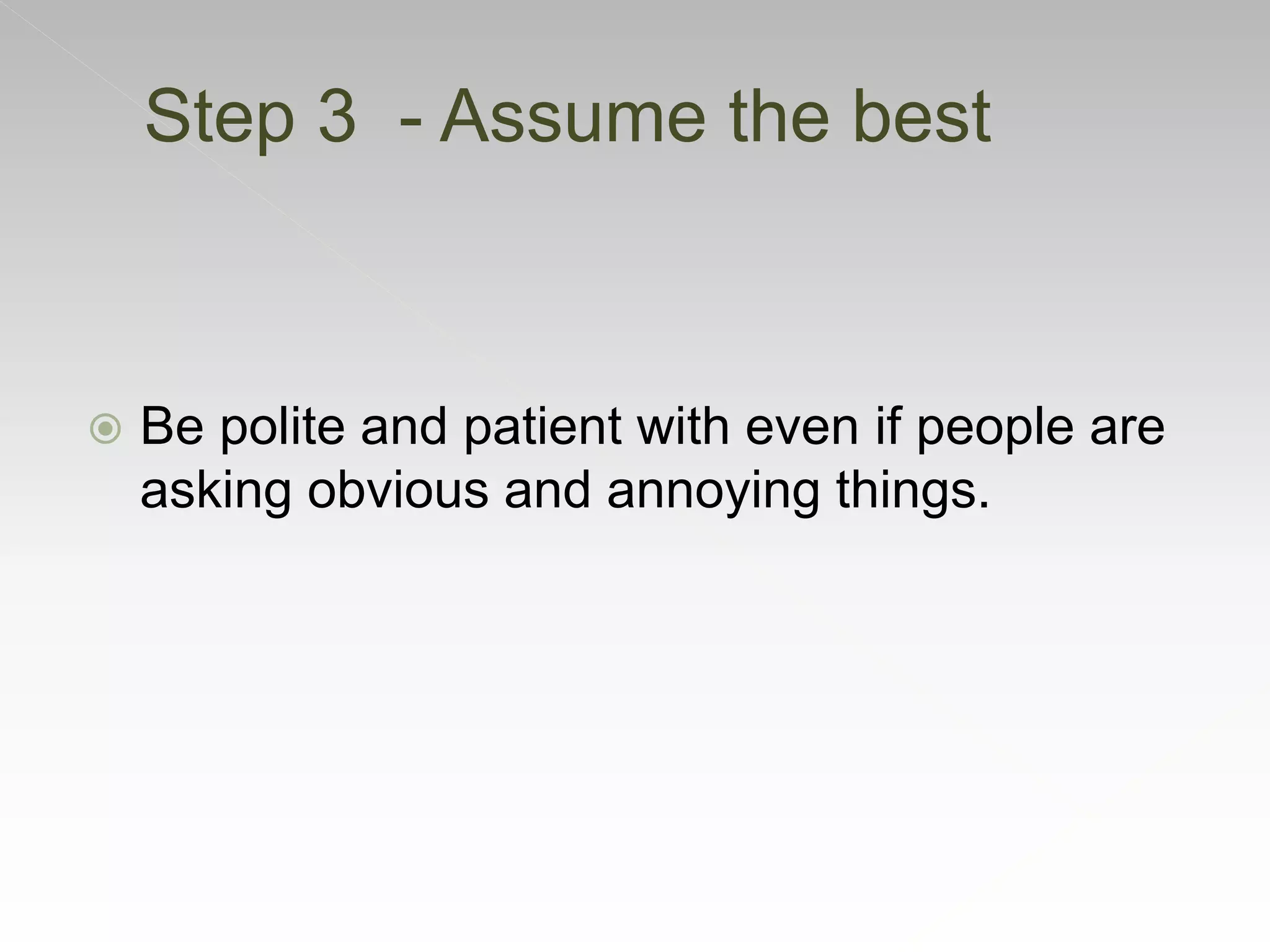 Step 3  - Assume the best

Be polite and patient with even if people are asking obvious and annoying things.